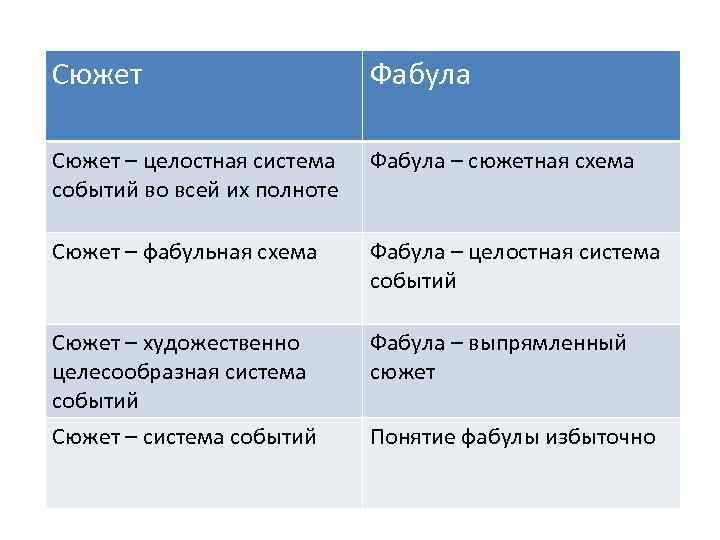 | Сюжет | Фабула |
|---|---|
| Сюжет – целостная система событий во всей их полноте | Фабула – сюжетная схема |
| Сюжет – фабульная схема | Фабула – целостная система событий |
| Сюжет – художественно целесообразная система событий | Фабула – выпрямленный сюжет |
| Сюжет – система событий | Понятие фабулы избыточно |